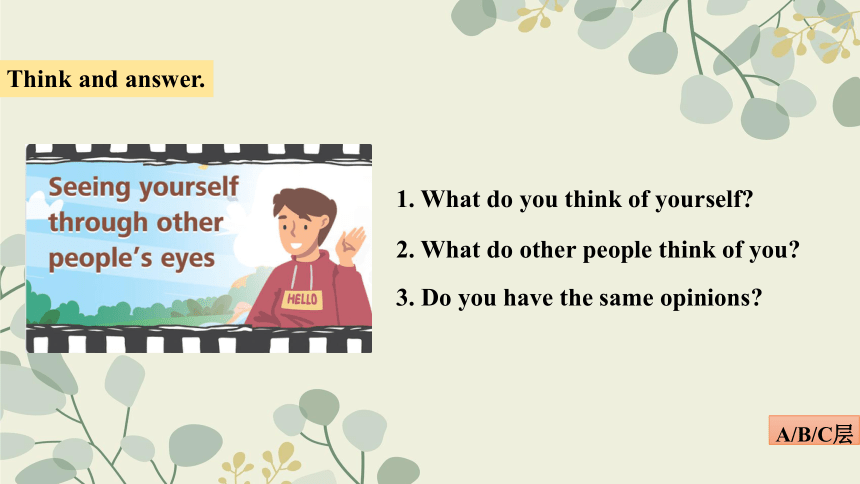 Think and answer.

Seeing yourself through other people's eyes

HELLO

1. What do you think of yourself?

2. What do other people think of you?

3. Do you have the same opinions?

A/B/C层